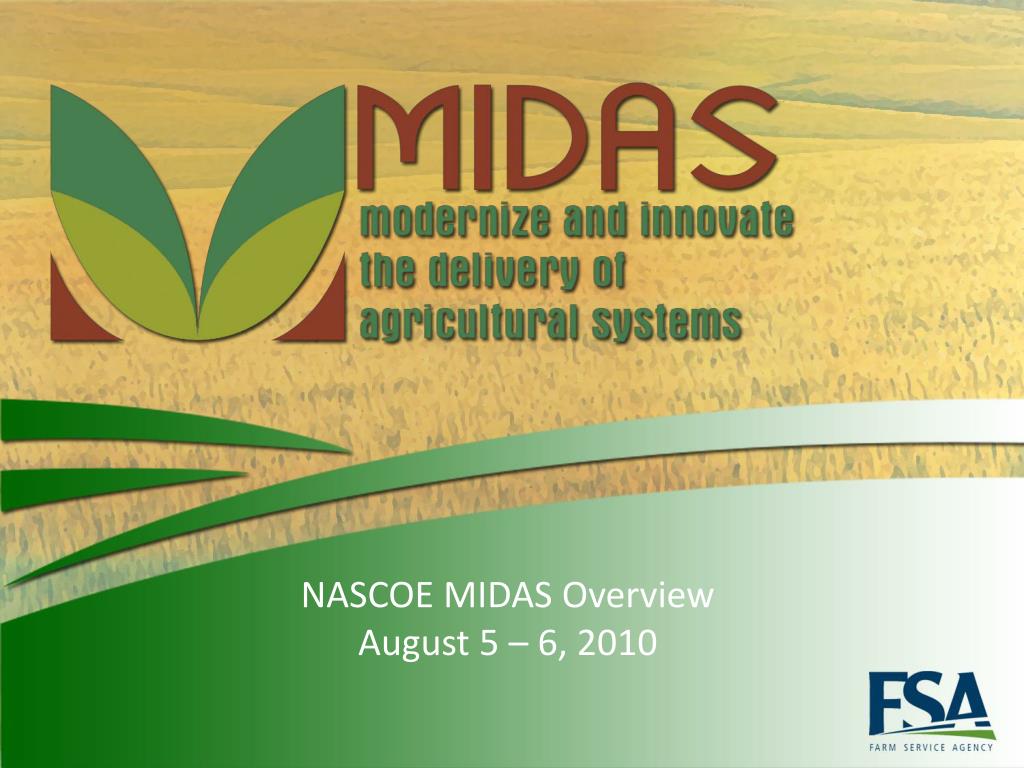 MIDAS
modernize and innovate the delivery of agricultural systems

NASCOE MIDAS Overview
August 5 – 6, 2010

FSA
FARM SERVICE AGENCY